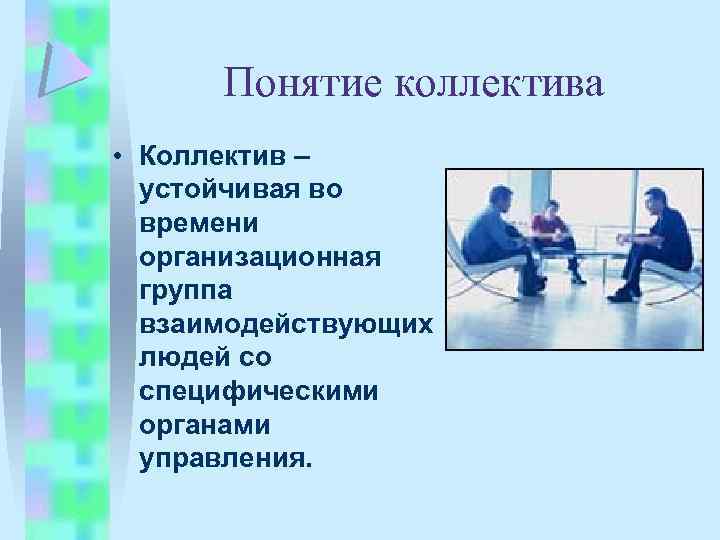 Понятие коллектива

• Коллектив – устойчивая во времени организационная группа взаимодействующих людей со специфическими органами управления.